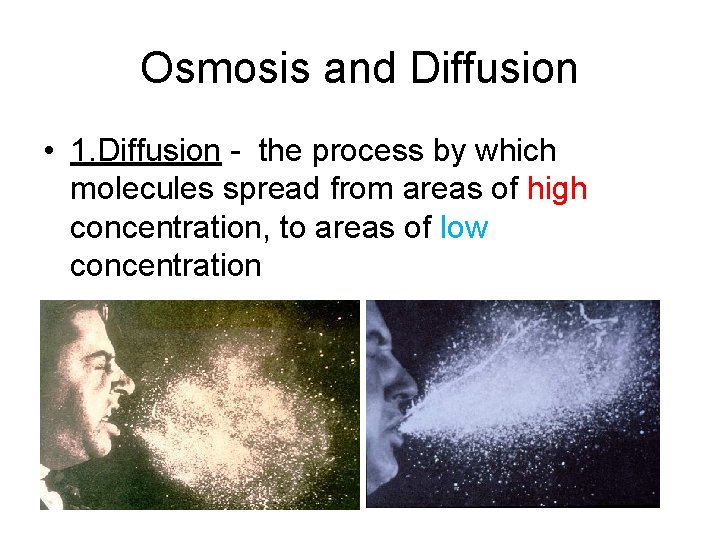 Osmosis and Diffusion

• 1.Diffusion - the process by which molecules spread from areas of high concentration, to areas of low concentration